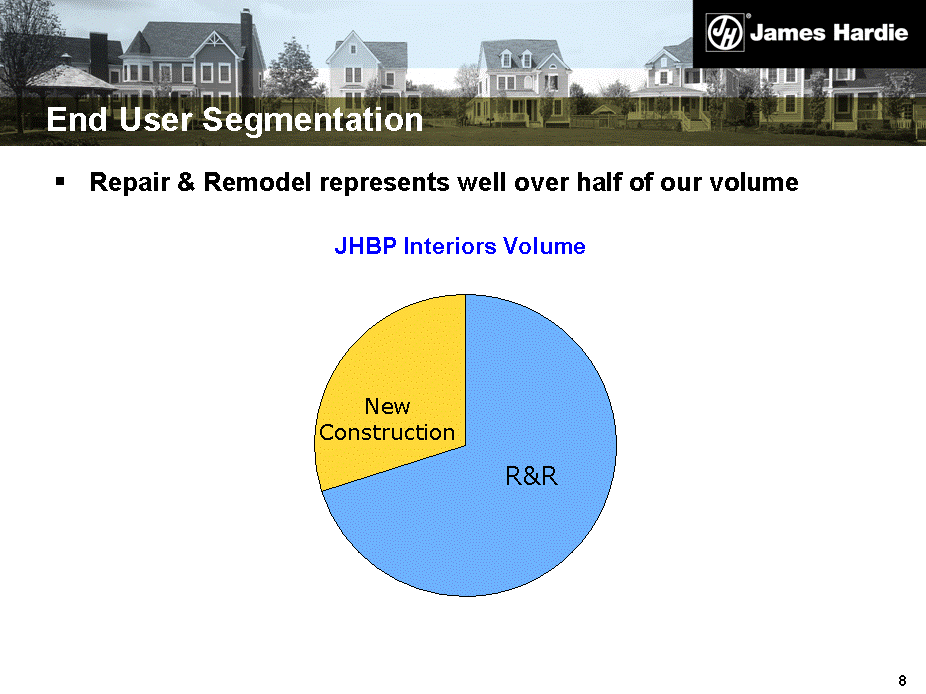 JH James Hardie

End User Segmentation

▪ Repair & Remodel represents well over half of our volume

JHBP Interiors Volume

New Construction

R&R

8